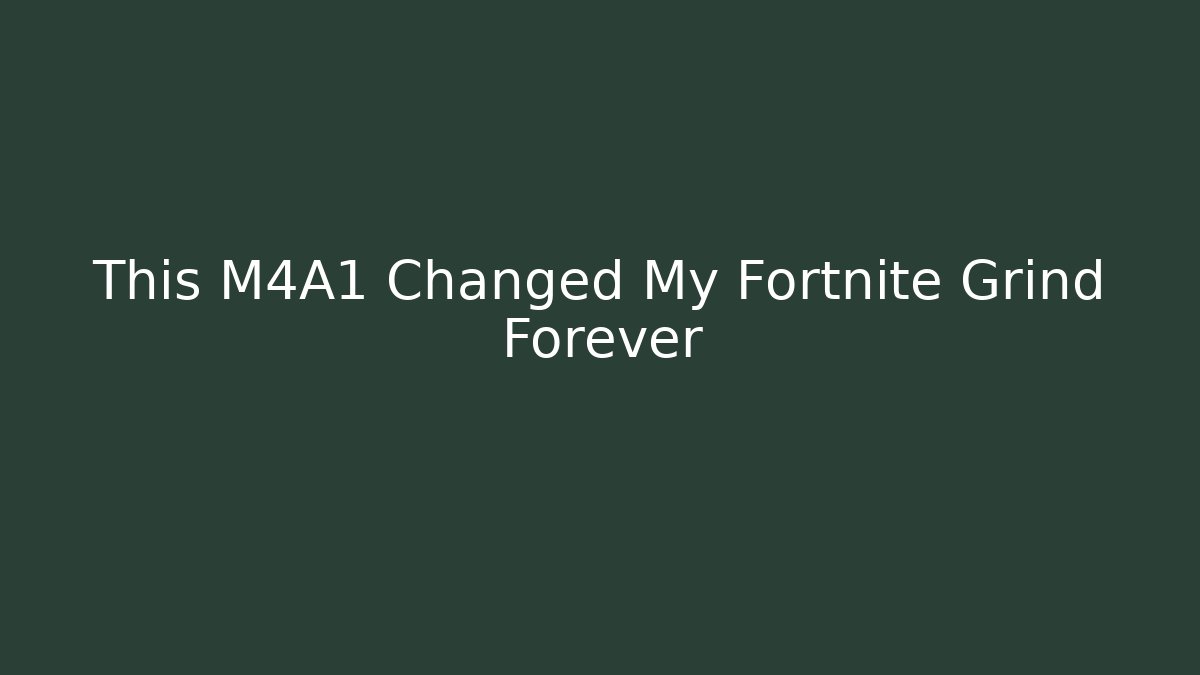 This M4A1 Changed My Fortnite Grind Forever